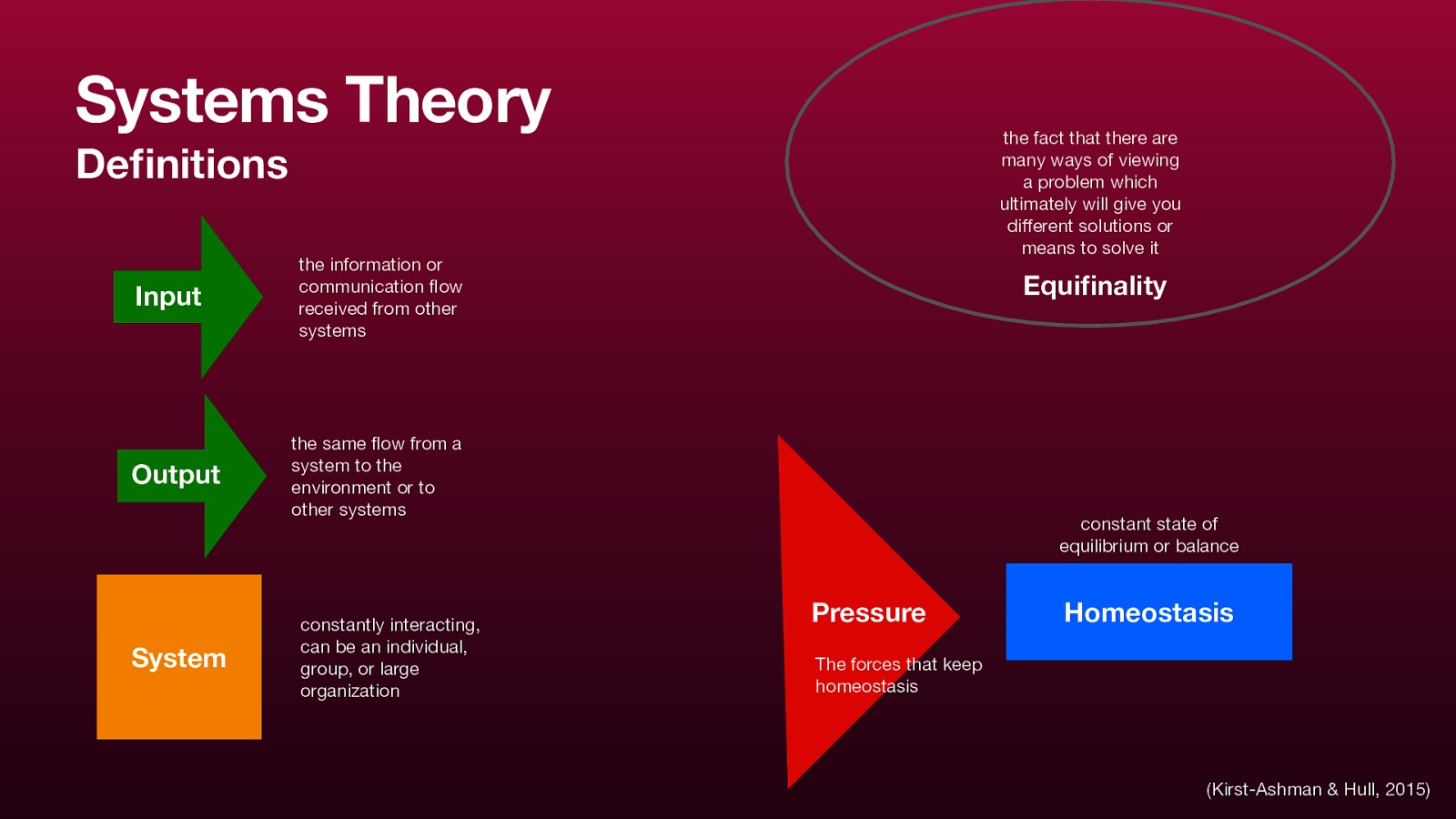 Systems Theory
Definitions

Input

the information or communication flow received from other systems

Output

the same flow from a system to the environment or to other systems

System

constantly interacting, can be an individual, group, or large organization

the fact that there are many ways of viewing a problem which ultimately will give you different solutions or means to solve it

Equifinality

Pressure

The forces that keep homeostasis

constant state of equilibrium or balance

Homeostasis

(Kirst-Ashman & Hull, 2015)